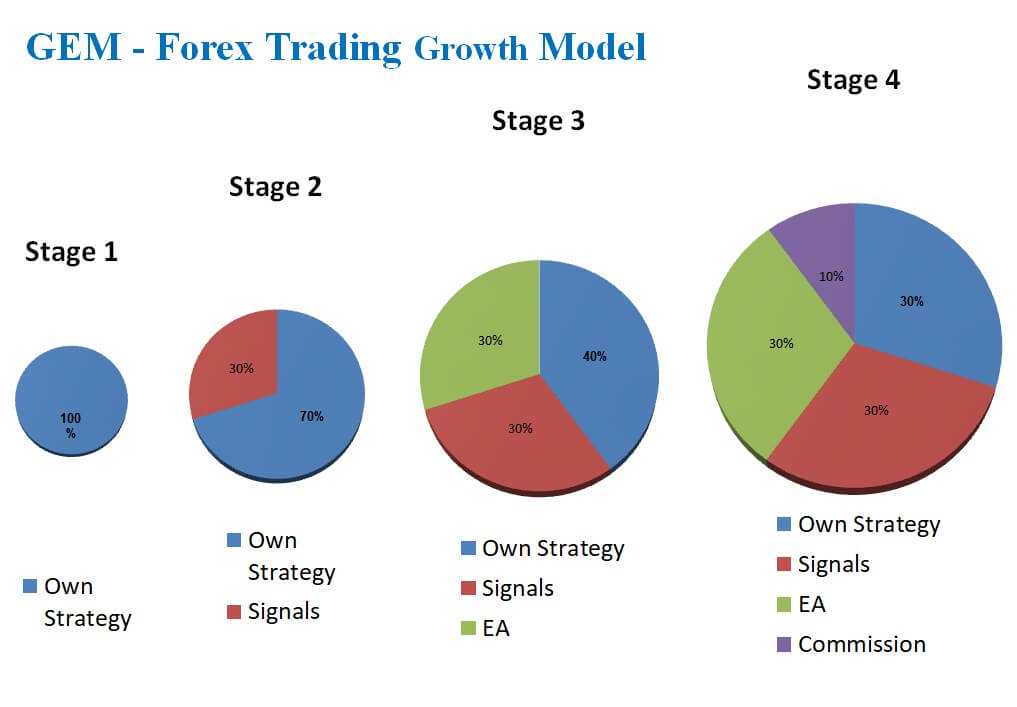 GEM - Forex Trading Growth Model

Stage 1

100 %

Own Strategy

Stage 2

30%

70%

Own Strategy

Signals

Stage 3

30%

40%

30%

Own Strategy

Signals

EA

Stage 4

10%

30%

30%

30%

Own Strategy

Signals

EA

Commission